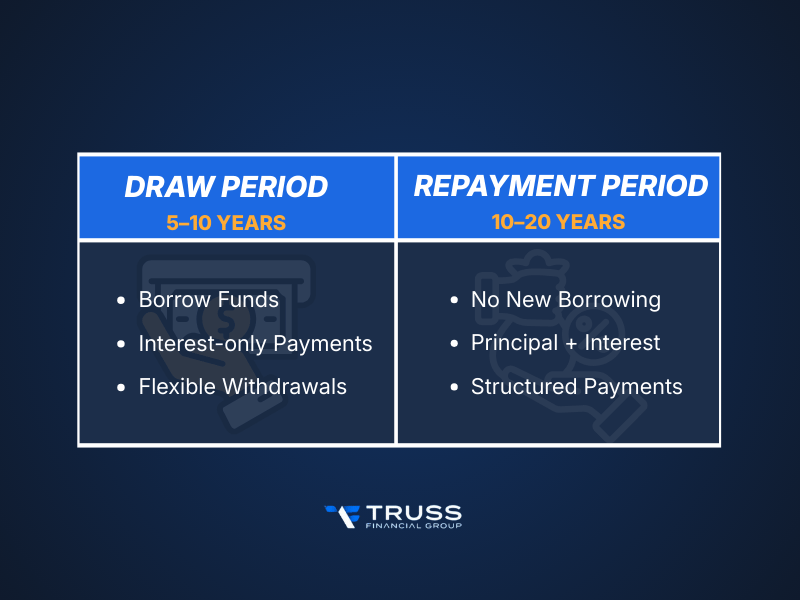 | DRAW PERIOD 5–10 YEARS | REPAYMENT PERIOD 10–20 YEARS |
|---|---|
| • Borrow Funds • Interest-only Payments • Flexible Withdrawals | • No New Borrowing • Principal + Interest • Structured Payments |

TRUSS
FINANCIAL GROUP